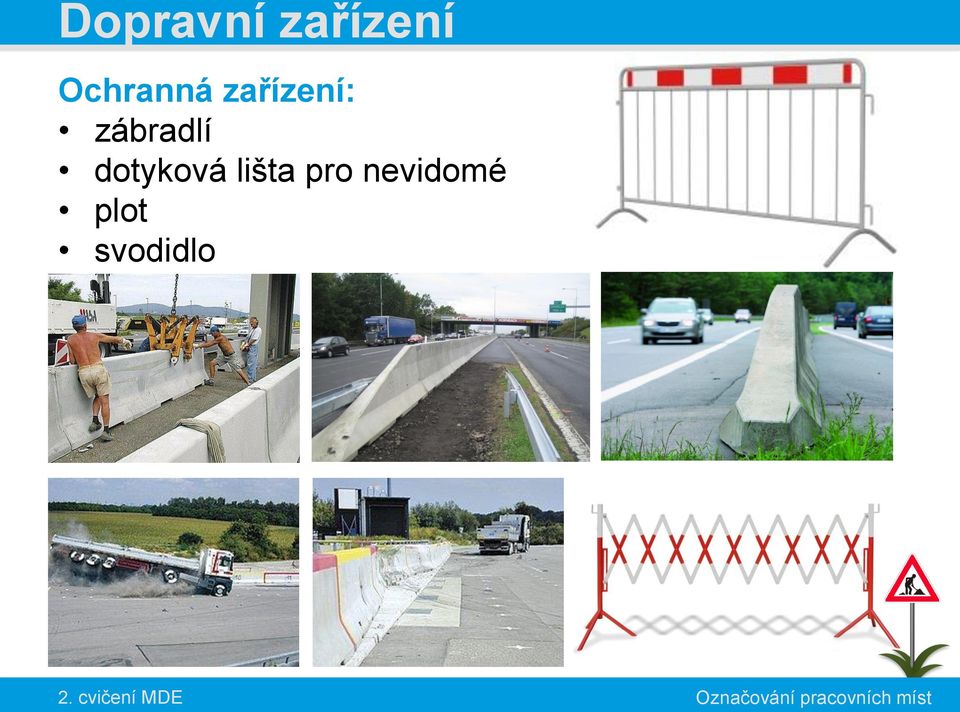 Dopravní zařízení

Ochranná zařízení:
• zábradlí
• dotyková lišta pro nevidomé
• plot
• svodidlo

2. cvičení MDE

Označování pracovních míst